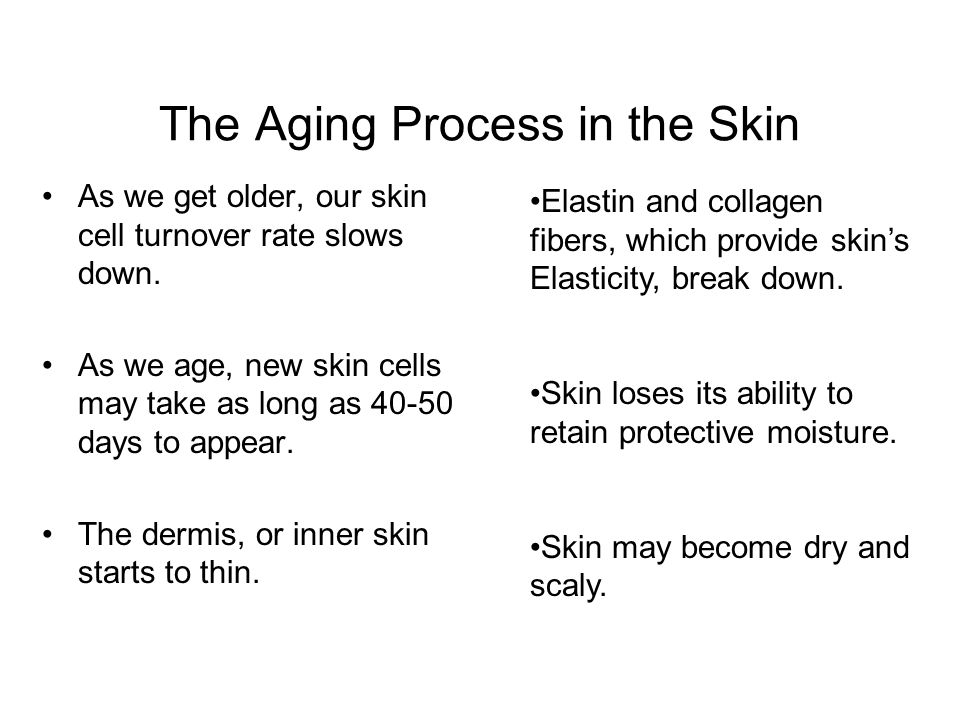 The Aging Process in the Skin

• As we get older, our skin cell turnover rate slows down.

• As we age, new skin cells may take as long as 40-50 days to appear.

• The dermis, or inner skin starts to thin.

•Elastin and collagen fibers, which provide skin's Elasticity, break down.

•Skin loses its ability to retain protective moisture.

•Skin may become dry and scaly.